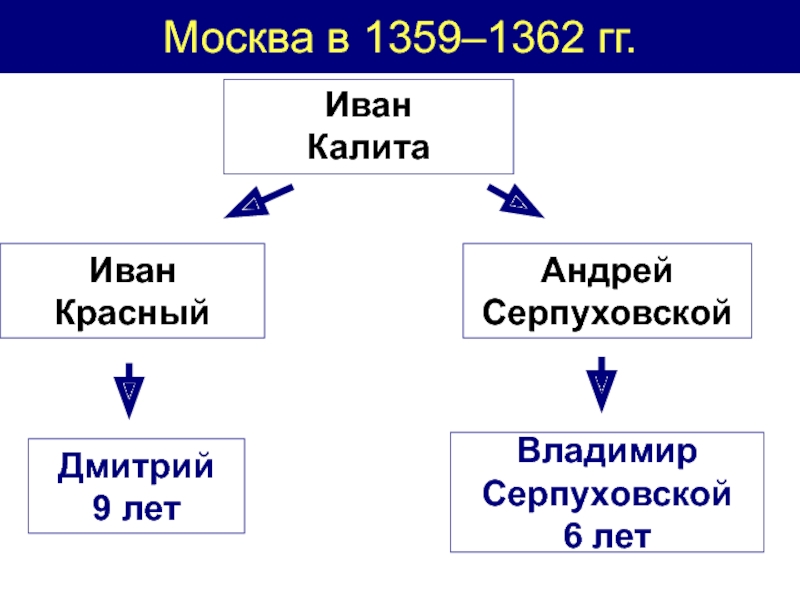 Москва в 1359–1362 гг.

Иван Калита

Иван Красный

Андрей Серпуховской

Дмитрий 9 лет

Владимир Серпуховской 6 лет